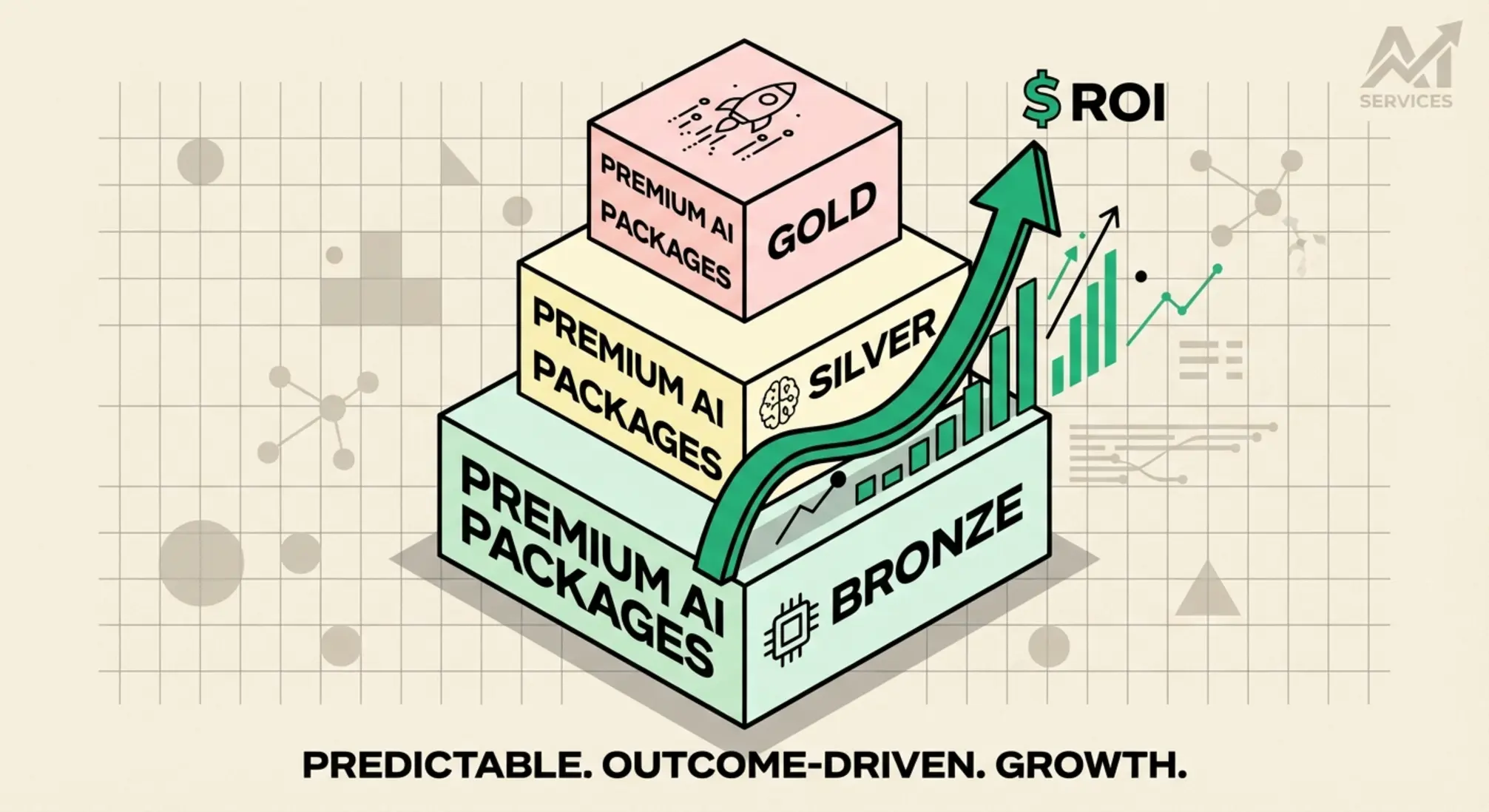 SERVICES

$ ROI

PREMIUM AI PACKAGES

GOLD

PREMIUM AI PACKAGES

SILVER

PREMIUM AI PACKAGES

BRONZE

PREDICTABLE. OUTCOME-DRIVEN. GROWTH.